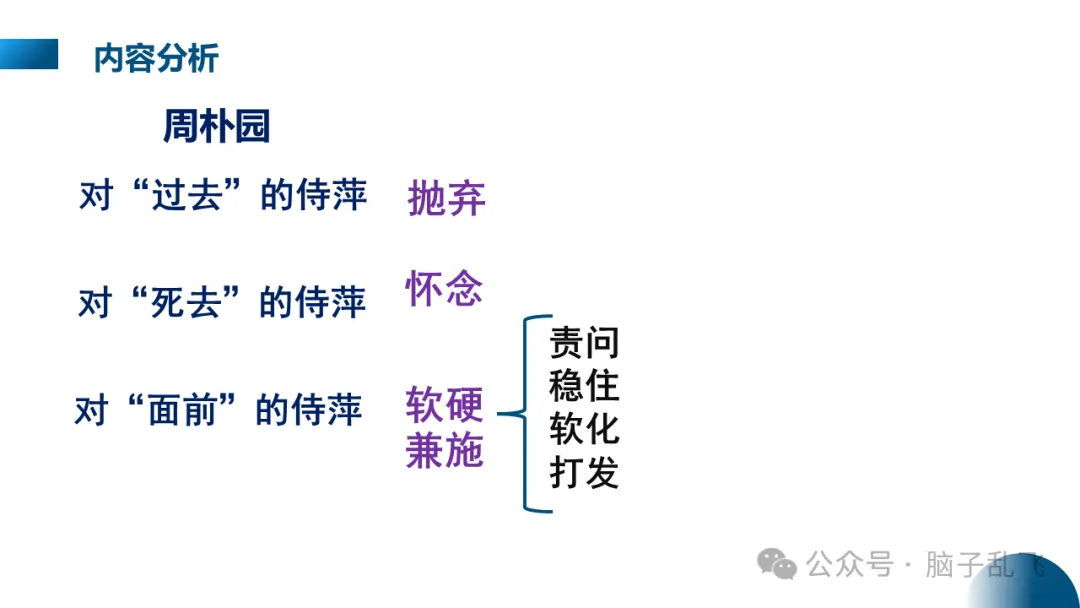 内容分析

周朴园

对“过去”的侍萍 抛弃

对“死去”的侍萍 怀念

对“面前”的侍萍 软硬兼施

责问
稳住
软化
打发

公众号 · 脑子乱飞